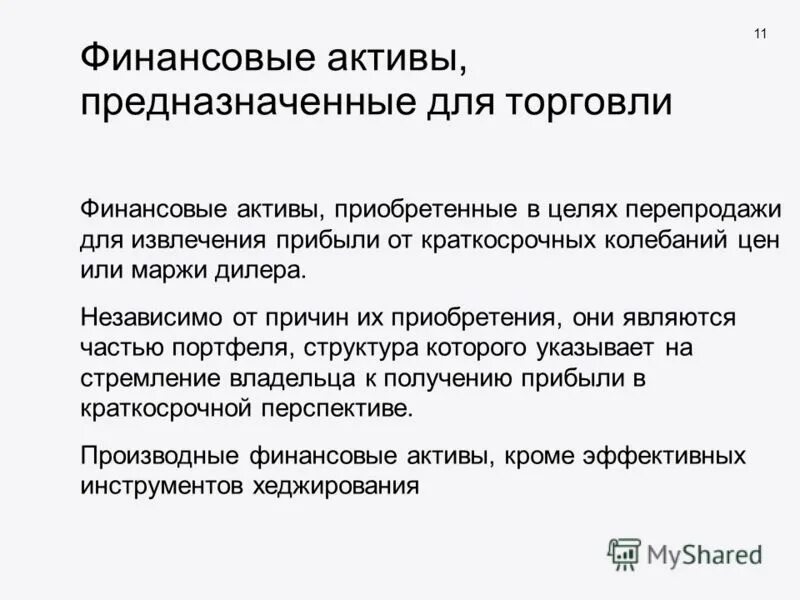 11

Финансовые активы, предназначенные для торговли

Финансовые активы, приобретенные в целях перепродажи для извлечения прибыли от краткосрочных колебаний цен или маржи дилера.

Независимо от причин их приобретения, они являются частью портфеля, структура которого указывает на стремление владельца к получению прибыли в краткосрочной перспективе.

Производные финансовые активы, кроме эффективных инструментов хеджирования

MyShared